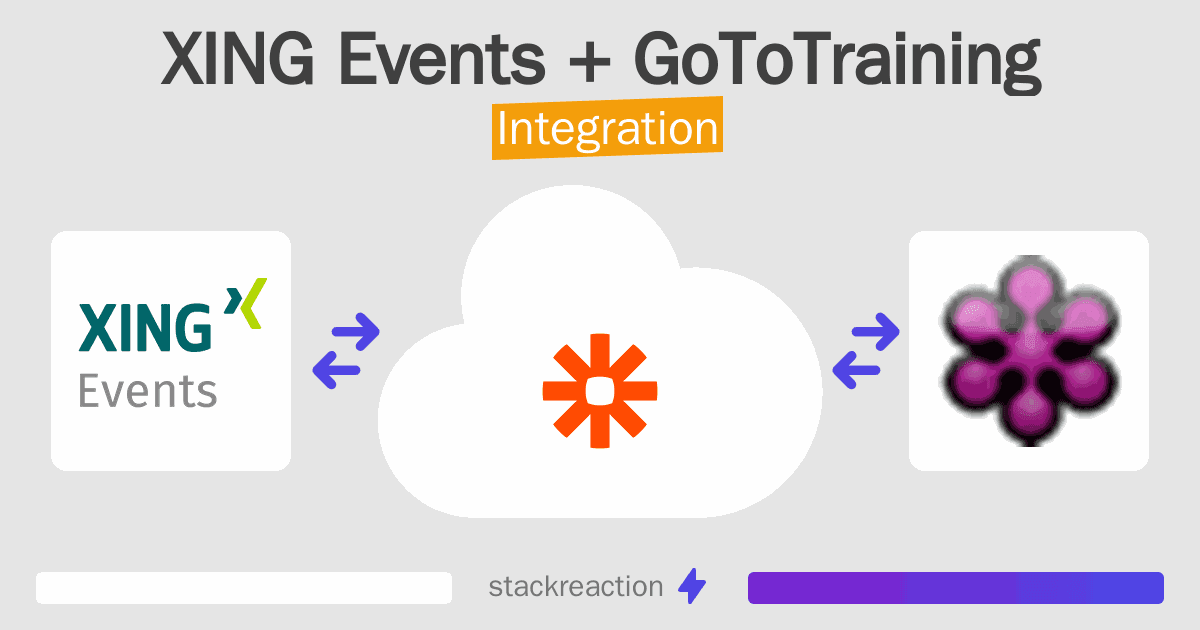 XING Events + GoToTraining
Integration

XING
Events

stackreaction